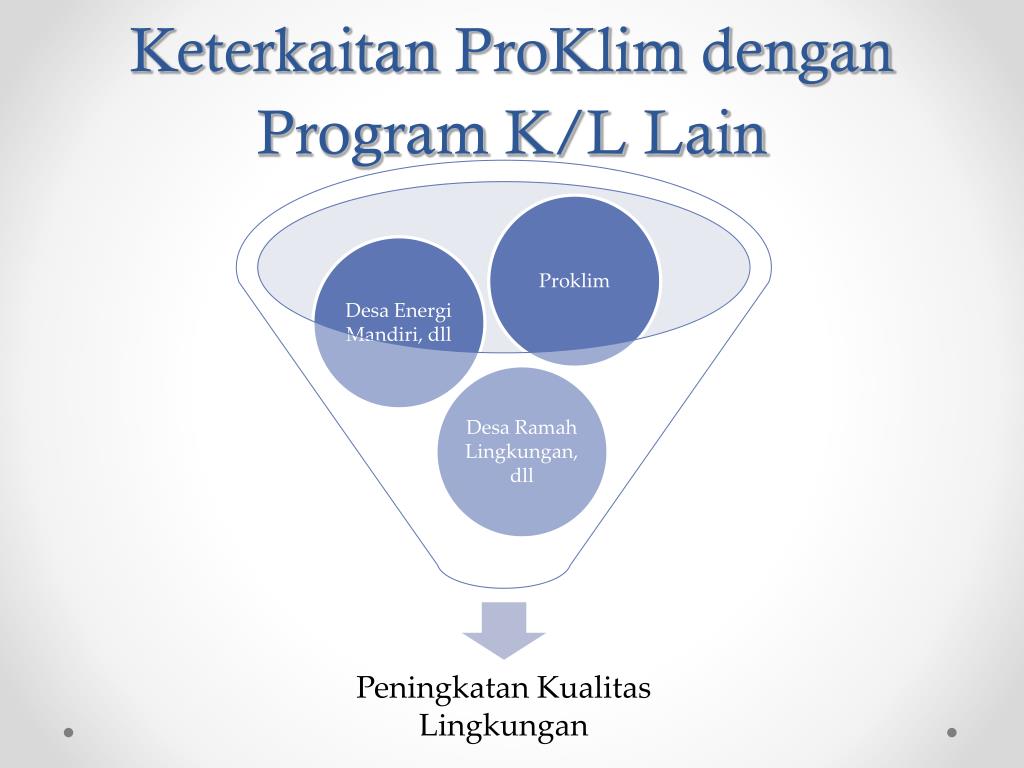 Keterkaitan ProKlim dengan Program K/L Lain

Desa Energi Mandiri, dll

Proklim

Desa Ramah Lingkungan, dll

Peningkatan Kualitas Lingkungan